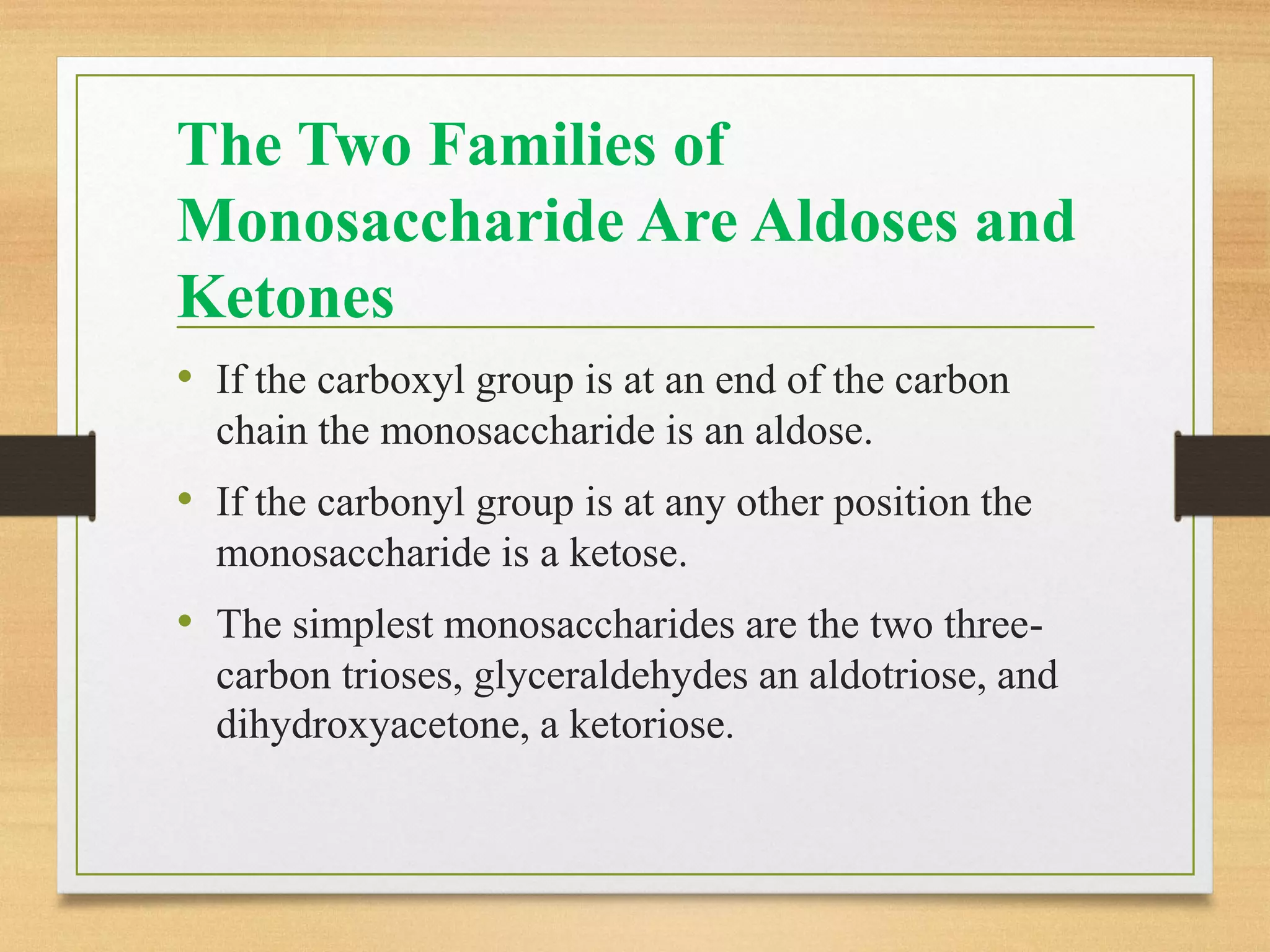 The Two Families of Monosaccharide Are Aldoses and Ketones

• If the carboxyl group is at an end of the carbon chain the monosaccharide is an aldose.

• If the carbonyl group is at any other position the monosaccharide is a ketose.

• The simplest monosaccharides are the two three-carbon trioses, glyceraldehydes an aldotriose, and dihydroxyacetone, a ketoriose.